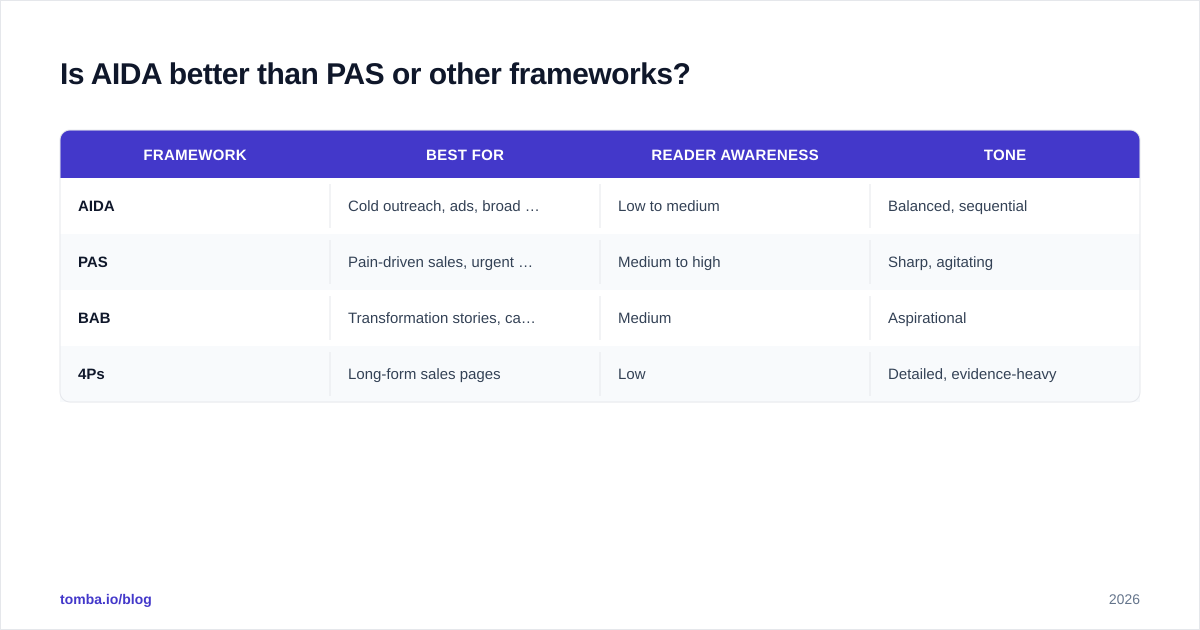 Is AIDA better than PAS or other frameworks?

| FRAMEWORK | BEST FOR | READER AWARENESS | TONE |
|---|---|---|---|
| AIDA | Cold outreach, ads, broad … | Low to medium | Balanced, sequential |
| PAS | Pain-driven sales, urgent … | Medium to high | Sharp, agitating |
| BAB | Transformation stories, ca… | Medium | Aspirational |
| 4Ps | Long-form sales pages | Low | Detailed, evidence-heavy |

tomba.io/blog

2026